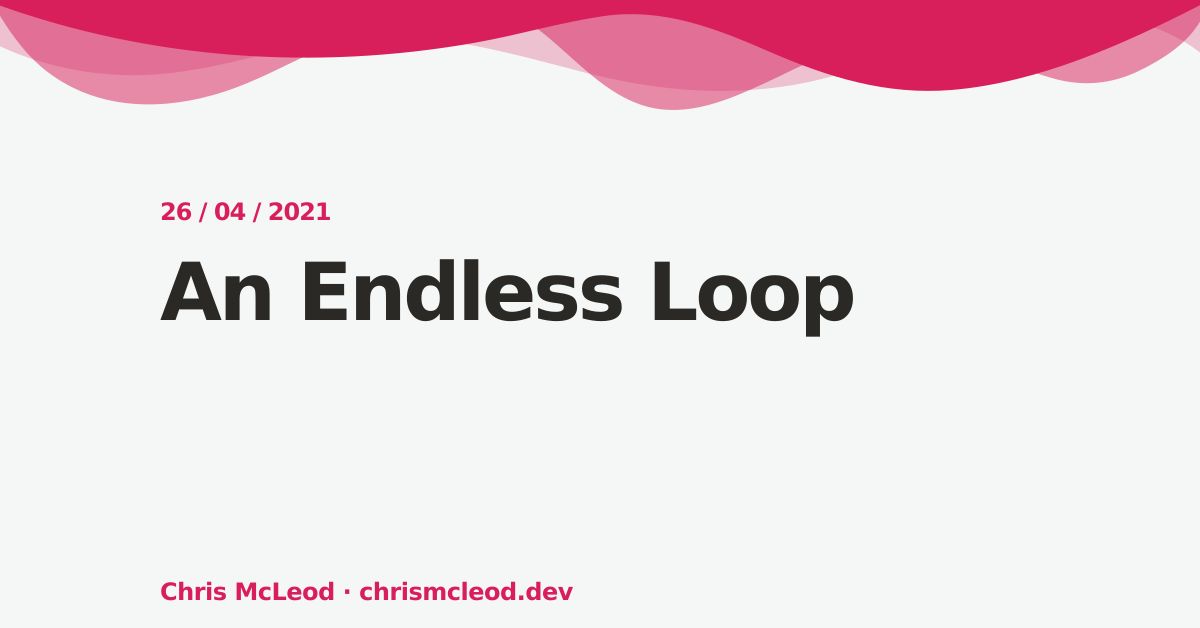 26 / 04 / 2021

An Endless Loop

Chris McLeod · chrismcleod.dev